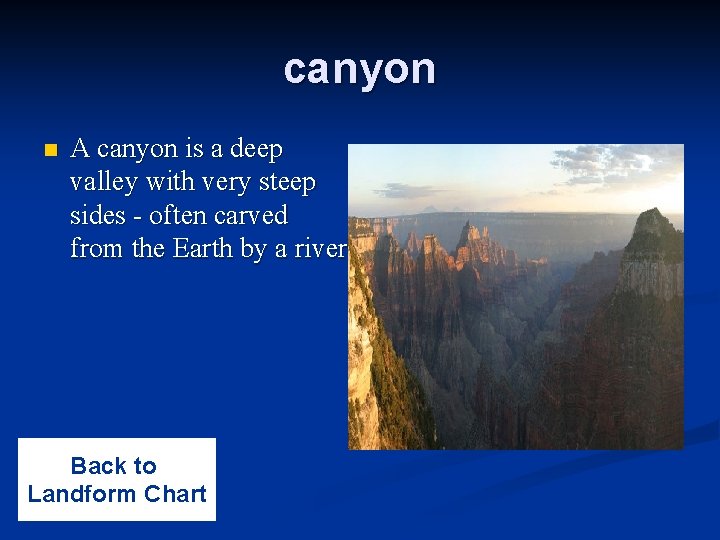 canyon

A canyon is a deep valley with very steep sides - often carved from the Earth by a river

Back to Landform Chart